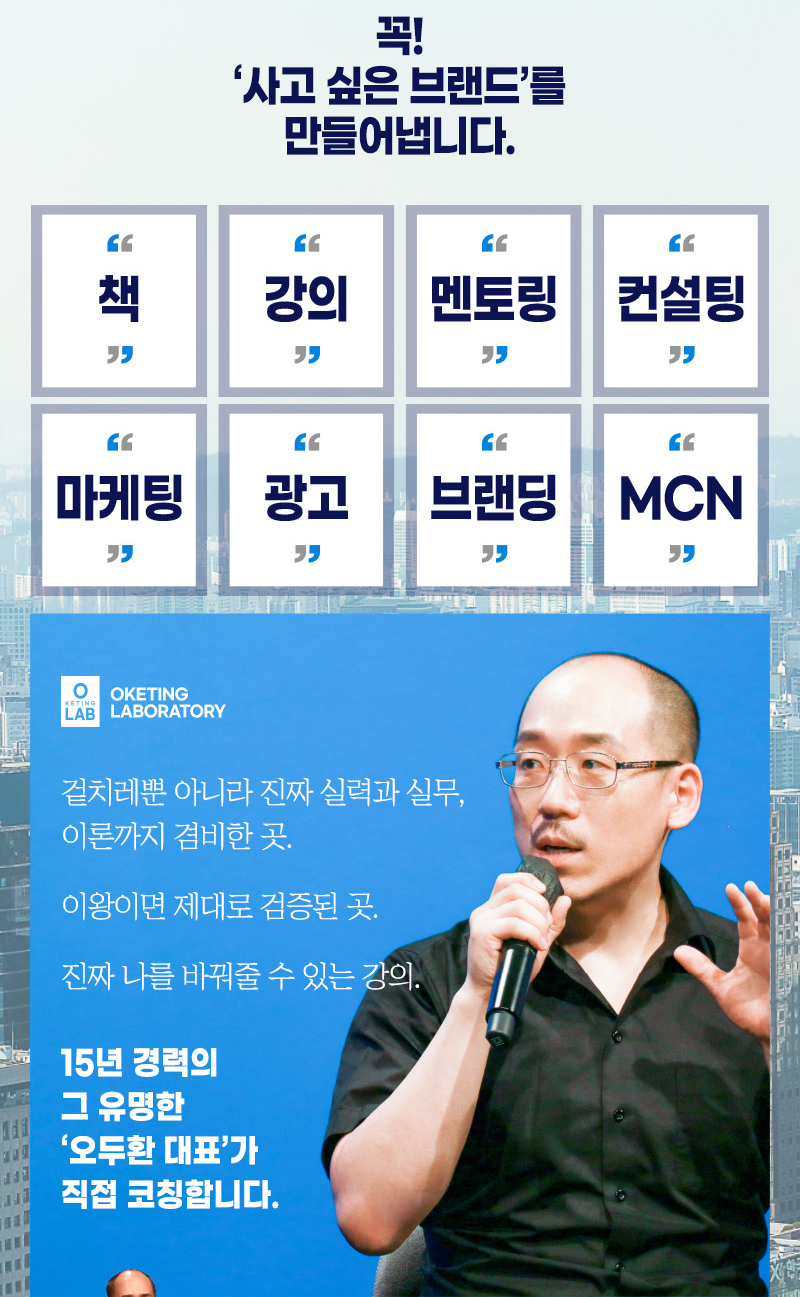 꼭!
'사고 싶은 브랜드'를
만들어냅니다.

“ 책 ”

“ 강의 ”

“ 멘토링 ”

“ 컨설팅 ”

“ 마케팅 ”

“ 광고 ”

“ 브랜딩 ”

“ MCN ”

O KETING LAB
OKETING
LABORATORY

겉치레뿐 아니라 진짜 실력과 실무, 이론까지 겸비한 곳.

이왕이면 제대로 검증된 곳.

진짜 나를 바꿔줄 수 있는 강의.

15년 경력의
그 유명한
'오두환 대표'가
직접 코칭합니다.